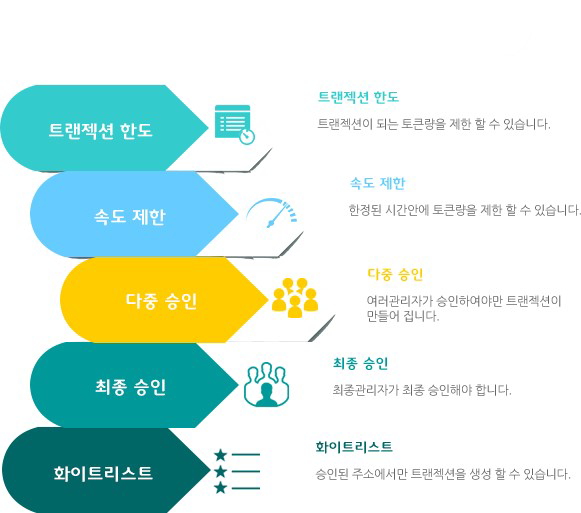 트랜젝션 한도

트랜젝션 한도

트랜젝션이 되는 토큰량을 제한 할 수 있습니다.

속도 제한

속도 제한

한정된 시간안에 토큰량을 제한 할 수 있습니다.

다중 승인

다중 승인

여러관리자가 승인하여야만 트랜젝션이 만들어 집니다.

최종 승인

최종 승인

최종관리자가 최종 승인해야 합니다.

화이트리스트

화이트리스트

승인된 주소에서만 트랜젝션을 생성 할 수 있습니다.